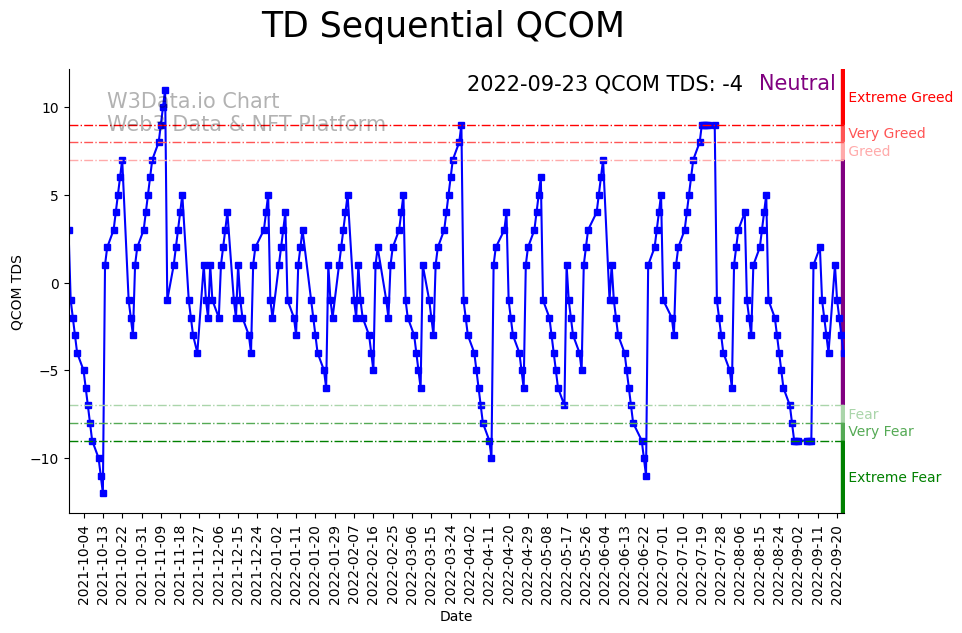 TD Sequential QCOM

2022-09-23 QCOM TDS: -4 Neutral

W3Data.io Chart
Web3 Data & NFT Platform

Extreme Greed
Very Greed
Greed
Fear
Very Fear
Extreme Fear

QCOM TDS

10
5
0
−5
−10

2021-10-04
2021-10-13
2021-10-22
2021-10-31
2021-11-09
2021-11-18
2021-11-27
2021-12-06
2021-12-15
2021-12-24
2022-01-02
2022-01-11
2022-01-20
2022-01-29
2022-02-07
2022-02-16
2022-02-25
2022-03-06
2022-03-15
2022-03-24
2022-04-02
2022-04-11
2022-04-20
2022-04-29
2022-05-08
2022-05-17
2022-05-26
2022-06-04
2022-06-13
2022-06-22
2022-07-01
2022-07-10
2022-07-19
2022-07-28
2022-08-06
2022-08-15
2022-08-24
2022-09-02
2022-09-11
2022-09-20

Date